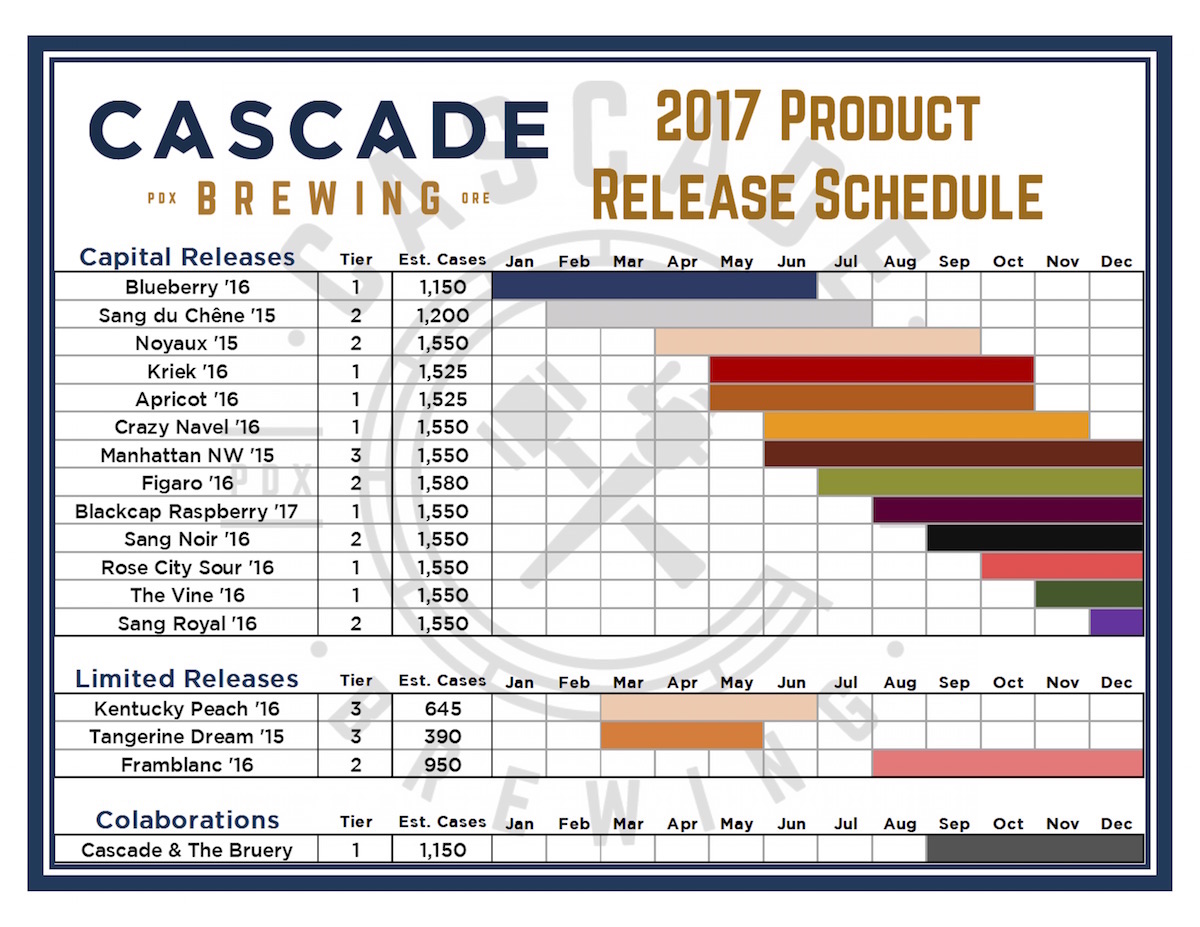 CASCADE
PDX BREWING ORE

2017 Product Release Schedule

| Capital Releases | Tier | Est. Cases | Jan | Feb | Mar | Apr | May | Jun | Jul | Aug | Sep | Oct | Nov | Dec |
|---|---|---|---|---|---|---|---|---|---|---|---|---|---|---|
| Blueberry '16 | 1 | 1,150 | | | | | | | | | | | | |
| Sang du Chêne '15 | 2 | 1,200 | | | | | | | | | | | | |
| Noyaux '15 | 2 | 1,550 | | | | | | | | | | | | |
| Kriek '16 | 1 | 1,525 | | | | | | | | | | | | |
| Apricot '16 | 1 | 1,525 | | | | | | | | | | | | |
| Crazy Navel '16 | 1 | 1,550 | | | | | | | | | | | | |
| Manhattan NW '15 | 3 | 1,550 | | | | | | | | | | | | |
| Figaro '16 | 2 | 1,580 | | | | | | | | | | | | |
| Blackcap Raspberry '17 | 1 | 1,550 | | | | | | | | | | | | |
| Sang Noir '16 | 2 | 1,550 | | | | | | | | | | | | |
| Rose City Sour '16 | 1 | 1,550 | | | | | | | | | | | | |
| The Vine '16 | 1 | 1,550 | | | | | | | | | | | | |
| Sang Royal '16 | 2 | 1,550 | | | | | | | | | | | | |

| Limited Releases | Tier | Est. Cases | Jan | Feb | Mar | Apr | May | Jun | Jul | Aug | Sep | Oct | Nov | Dec |
|---|---|---|---|---|---|---|---|---|---|---|---|---|---|---|
| Kentucky Peach '16 | 3 | 645 | | | | | | | | | | | | |
| Tangerine Dream '15 | 3 | 390 | | | | | | | | | | | | |
| Framblanc '16 | 2 | 950 | | | | | | | | | | | | |

| Colaborations | Tier | Est. Cases | Jan | Feb | Mar | Apr | May | Jun | Jul | Aug | Sep | Oct | Nov | Dec |
|---|---|---|---|---|---|---|---|---|---|---|---|---|---|---|
| Cascade & The Bruery | 1 | 1,150 | | | | | | | | | | | | |

CASCADE PDX BREWING